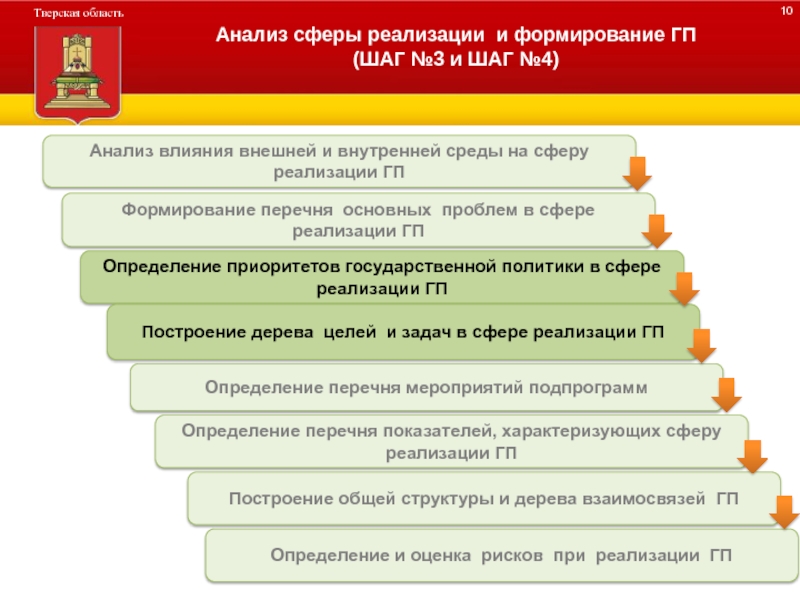 Тверская область

10

Анализ сферы реализации и формирование ГП
(ШАГ №3 и ШАГ №4)

Анализ влияния внешней и внутренней среды на сферу реализации ГП

Формирование перечня основных проблем в сфере реализации ГП

Определение приоритетов государственной политики в сфере реализации ГП

Построение дерева целей и задач в сфере реализации ГП

Определение перечня мероприятий подпрограмм

Определение перечня показателей, характеризующих сферу реализации ГП

Построение общей структуры и дерева взаимосвязей ГП

Определение и оценка рисков при реализации ГП